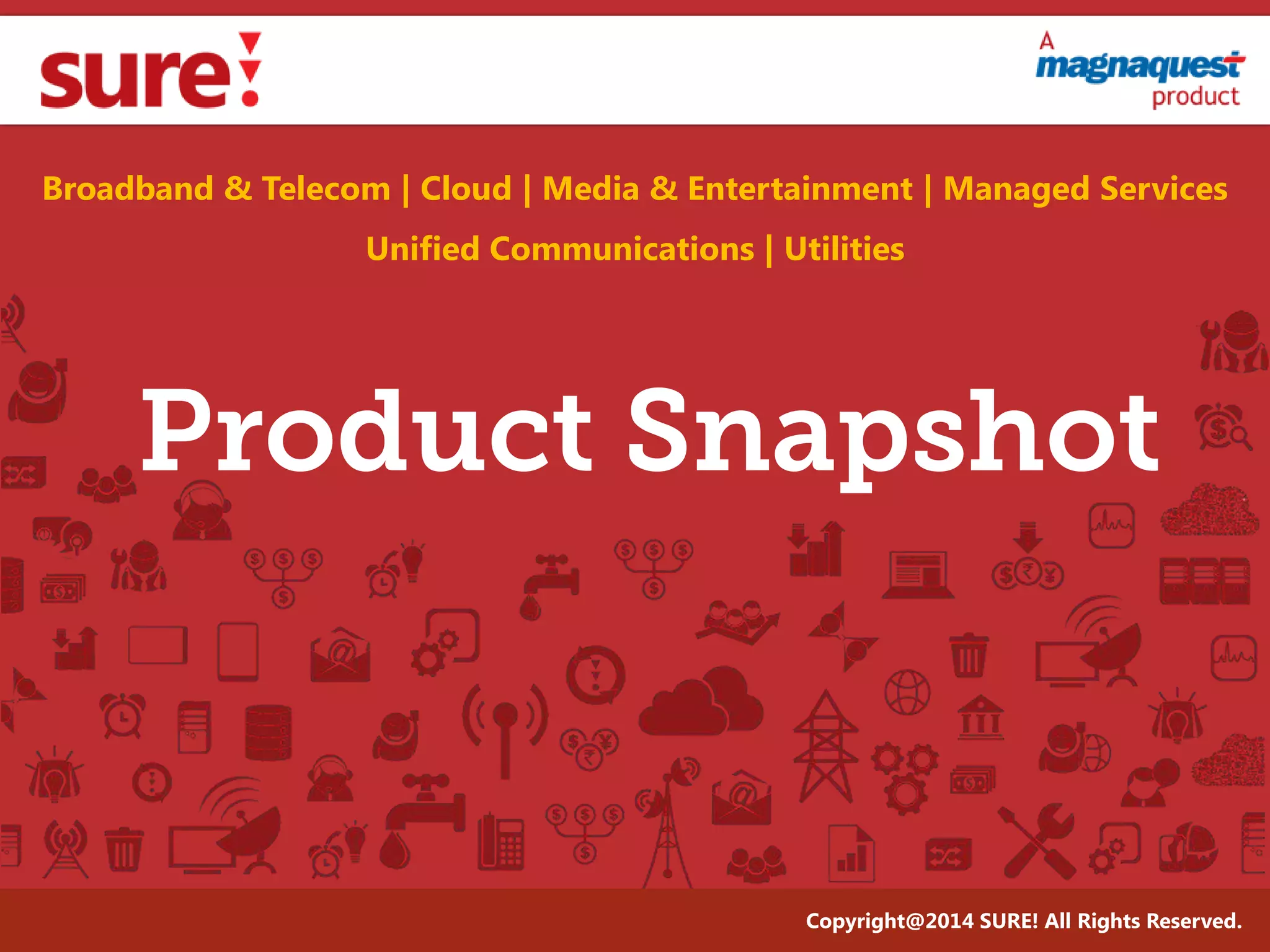 sure!

A magnaquest product

Broadband & Telecom | Cloud | Media & Entertainment | Managed Services
Unified Communications | Utilities

Product Snapshot

Copyright@2014 SURE! All Rights Reserved.